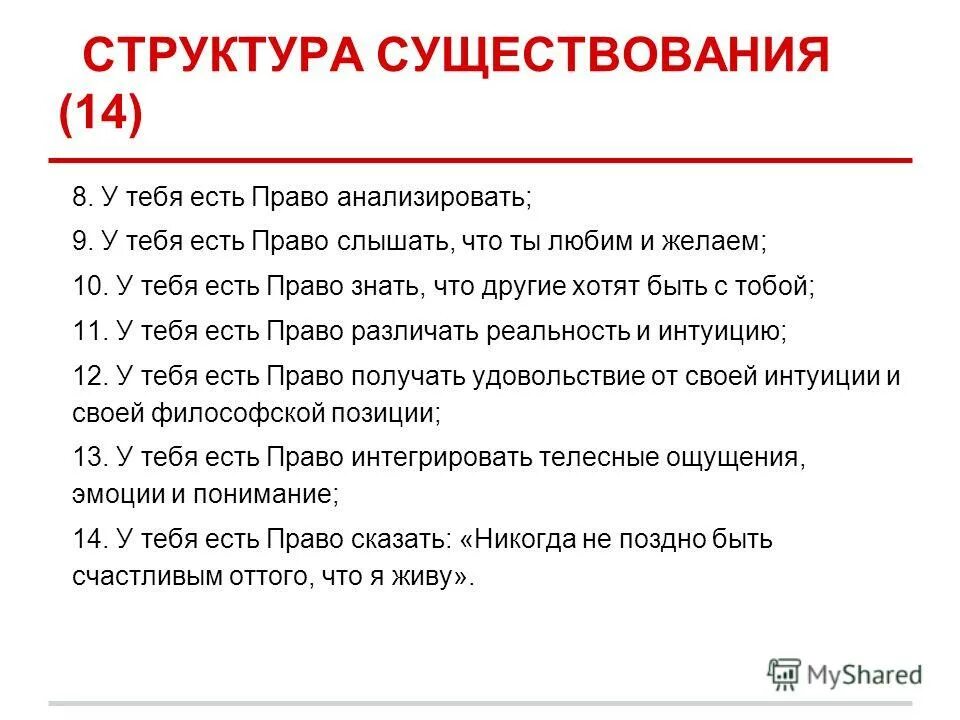 СТРУКТУРА СУЩЕСТВОВАНИЯ (14)

8. У тебя есть Право анализировать;

9. У тебя есть Право слышать, что ты любим и желаем;

10. У тебя есть Право знать, что другие хотят быть с тобой;

11. У тебя есть Право различать реальность и интуицию;

12. У тебя есть Право получать удовольствие от своей интуиции и своей философской позиции;

13. У тебя есть Право интегрировать телесные ощущения, эмоции и понимание;

14. У тебя есть Право сказать: «Никогда не поздно быть счастливым оттого, что я живу».

MyShared